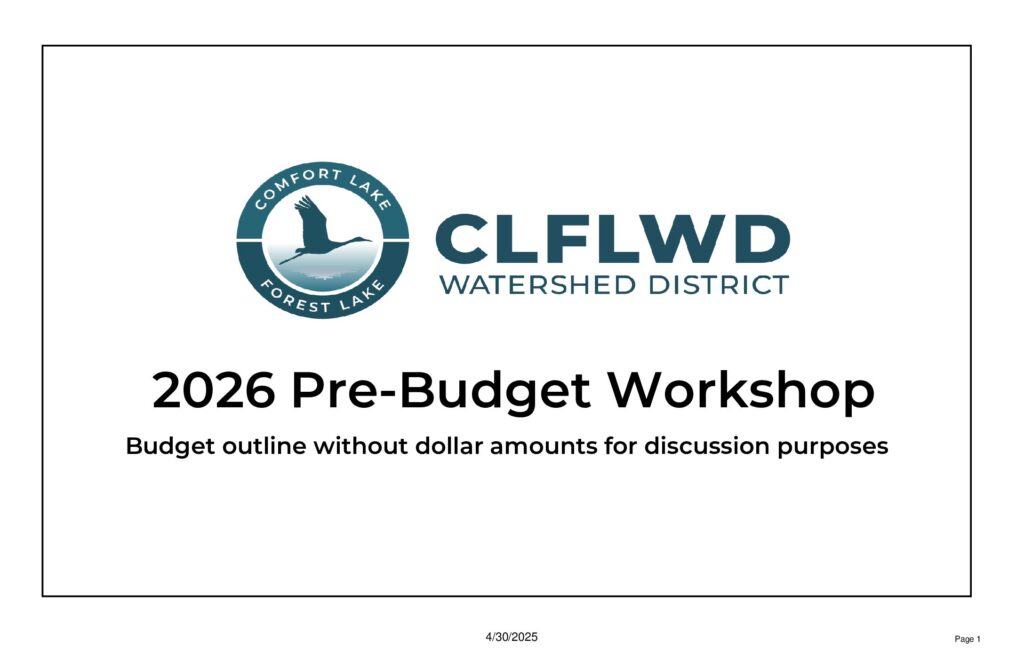 COMFORT LAKE
FOREST LAKE

CLFLWD
WATERSHED DISTRICT

2026 Pre-Budget Workshop

Budget outline without dollar amounts for discussion purposes

4/30/2025

Page 1